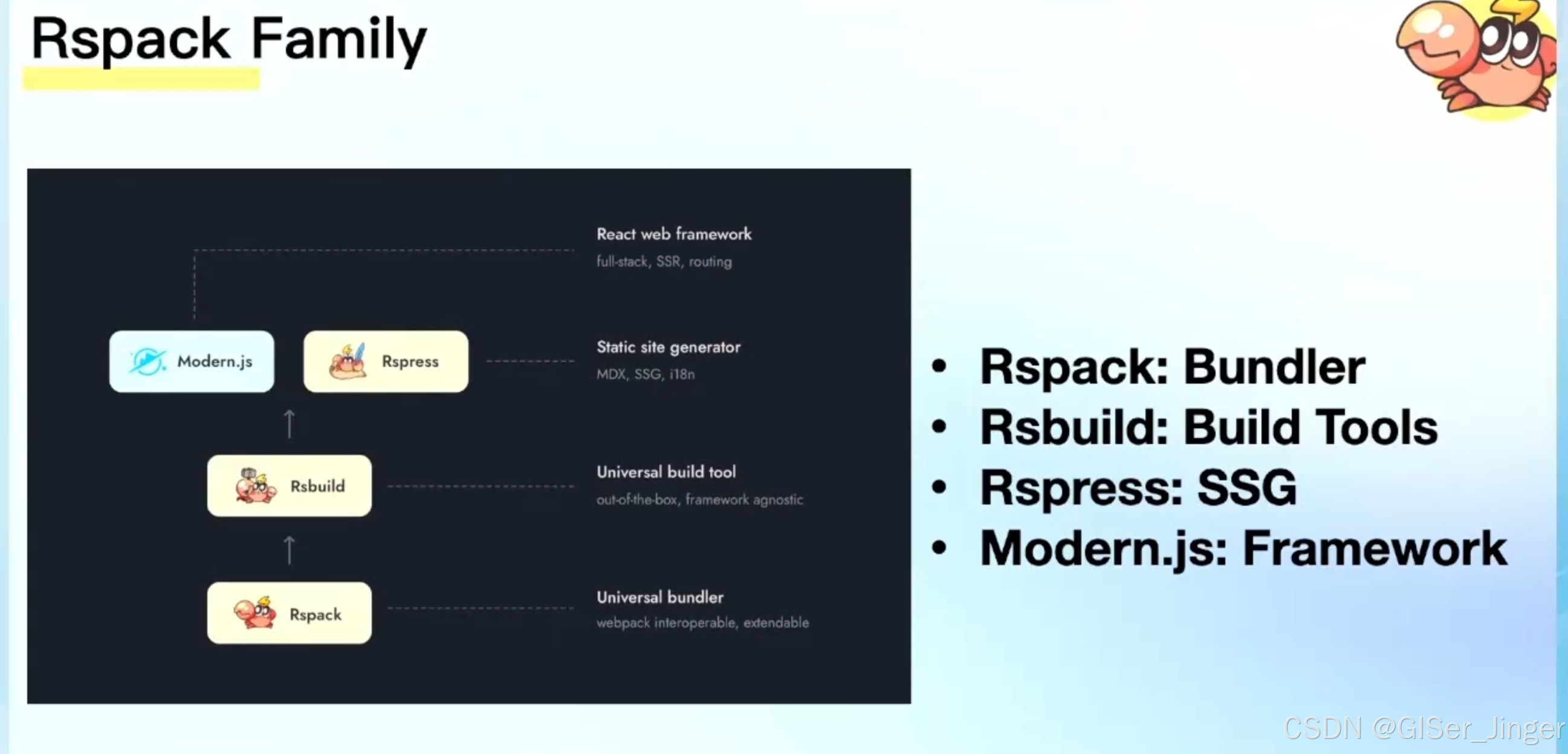 Rspack Family

React web framework
full-stack, SSR, routing

Modern.js

Rspress

Static site generator
MDX, SSG, i18n

Rsbuild

Universal build tool
out-of-the-box, framework agnostic

Rspack

Universal bundler
webpack interoperable, extendable

• Rspack: Bundler
• Rsbuild: Build Tools
• Rspress: SSG
• Modern.js: Framework

CSDN @GISer_Jinger